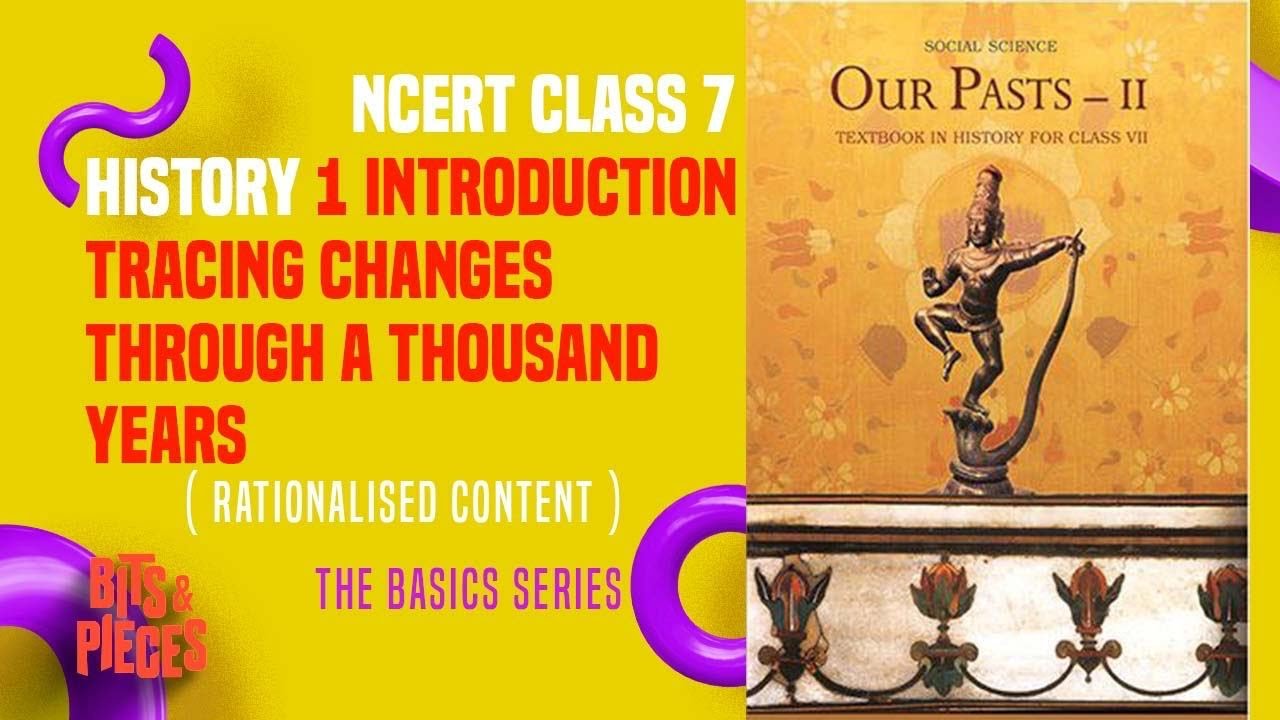 NCERT CLASS 7
HISTORY 1 INTRODUCTION
TRACING CHANGES THROUGH A THOUSAND YEARS
( RATIONALISED CONTENT )

BITS & PIECES

THE BASICS SERIES

SOCIAL SCIENCE
OUR PASTS – II
TEXTBOOK IN HISTORY FOR CLASS VII